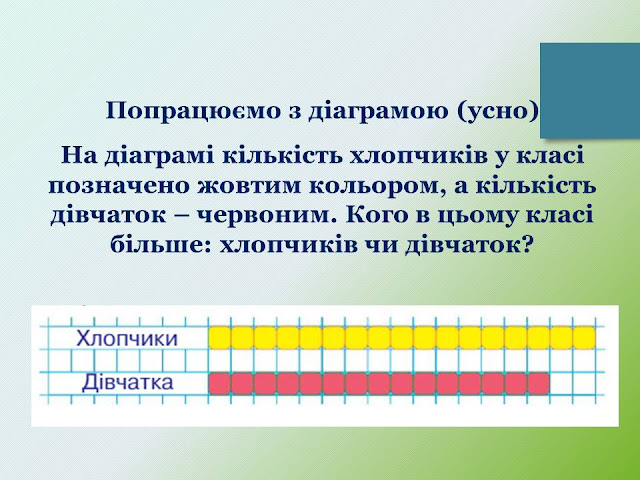 Попрацюємо з діаграмою (усно)

На діаграмі кількість хлопчиків у класі позначено жовтим кольором, а кількість дівчаток – червоним. Кого в цьому класі більше: хлопчиків чи дівчаток?

Хлопчики

Дівчатка